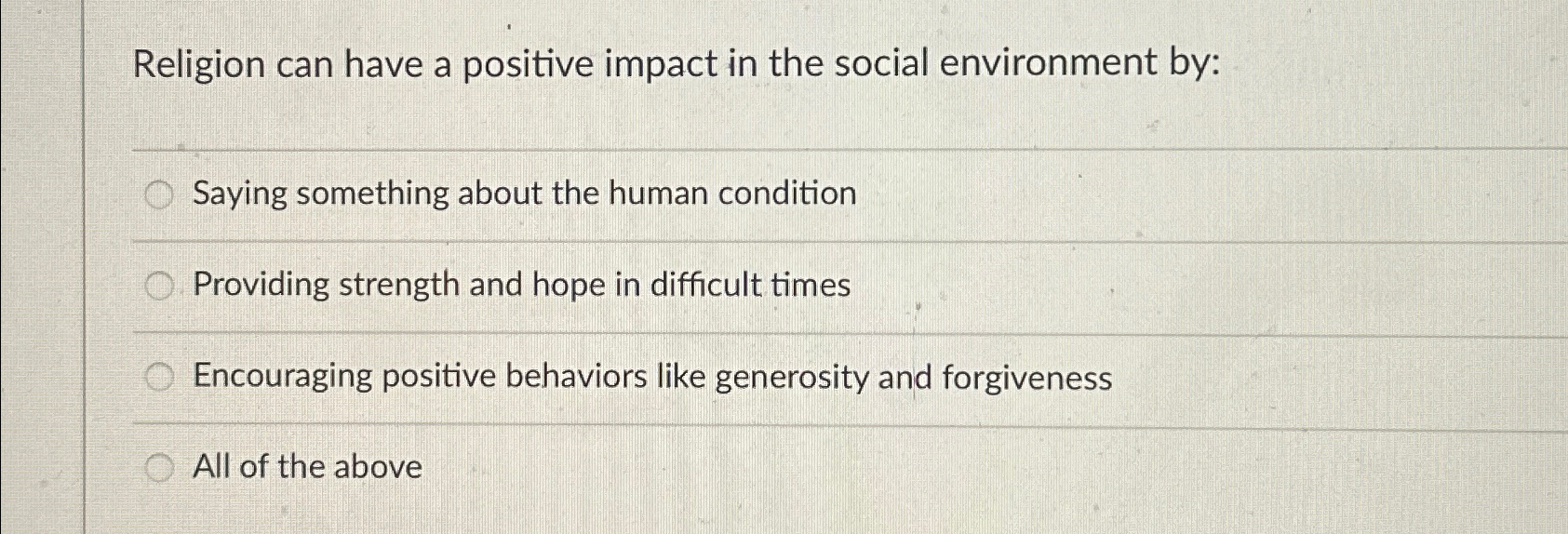 Religion can have a positive impact in the social environment by:

Saying something about the human condition

Providing strength and hope in difficult times

Encouraging positive behaviors like generosity and forgiveness

All of the above